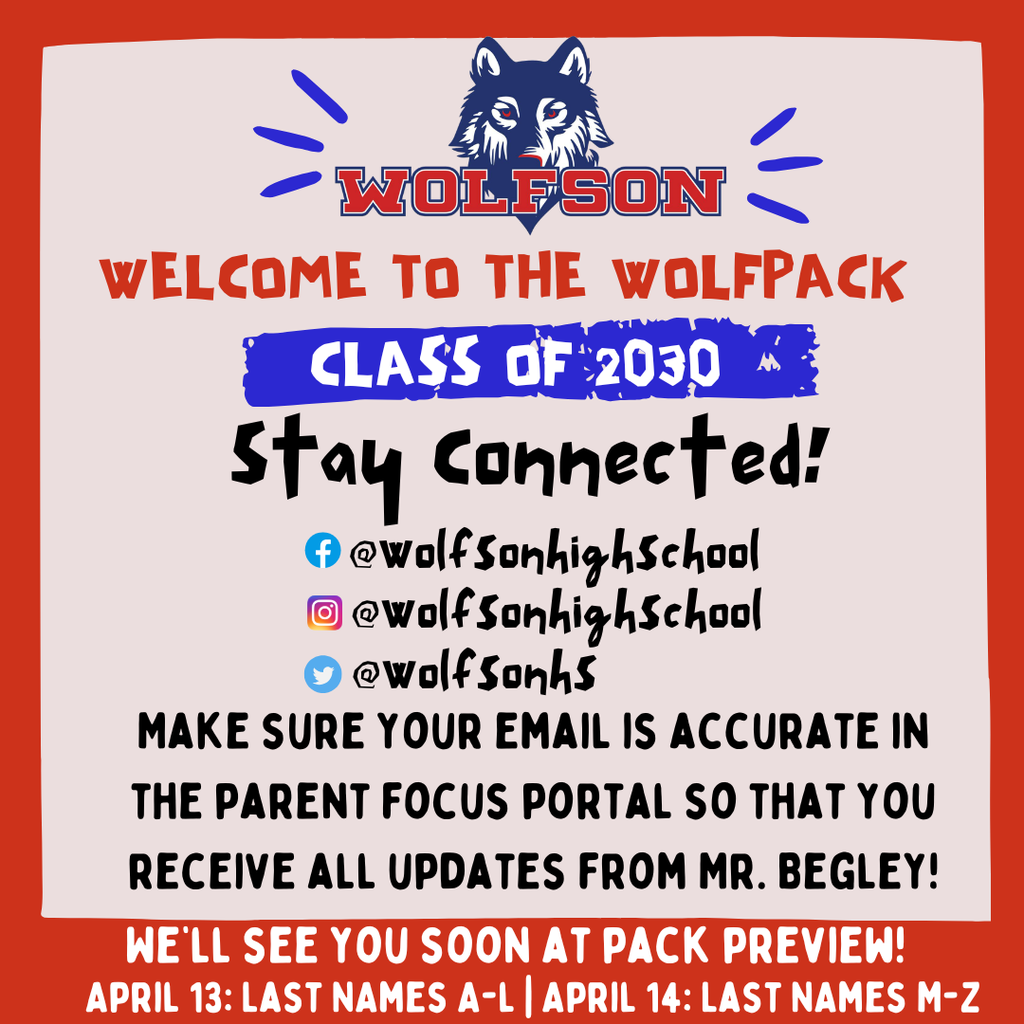 WOLFSON

WELCOME TO THE WOLFPACK

CLASS OF 2030

Stay Connected!

@wolfsonhighschool

@wolfsonhighschool

@wolfsonhs

MAKE SURE YOUR EMAIL IS ACCURATE IN THE PARENT FOCUS PORTAL SO THAT YOU RECEIVE ALL UPDATES FROM MR. BEGLEY!

WE'LL SEE YOU SOON AT PACK PREVIEW!

APRIL 13: LAST NAMES A-L | APRIL 14: LAST NAMES M-Z